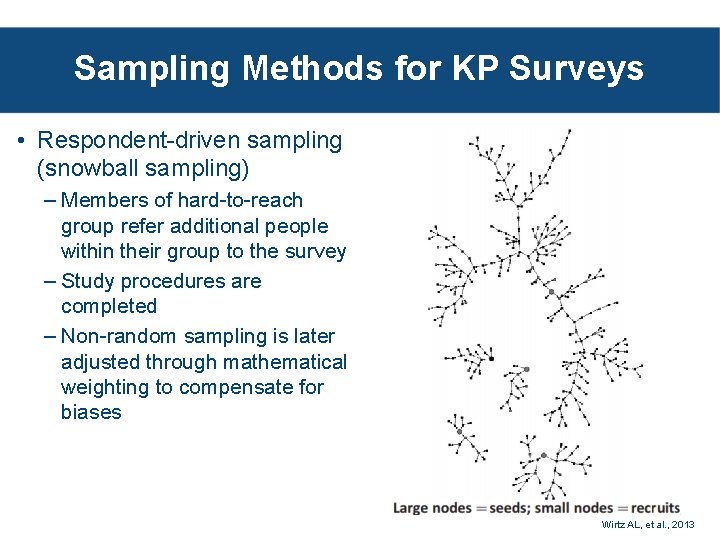 Sampling Methods for KP Surveys

• Respondent-driven sampling (snowball sampling)
– Members of hard-to-reach group refer additional people within their group to the survey
– Study procedures are completed
– Non-random sampling is later adjusted through mathematical weighting to compensate for biases

Large nodes = seeds; small nodes = recruits

Wirtz AL, et al., 2013